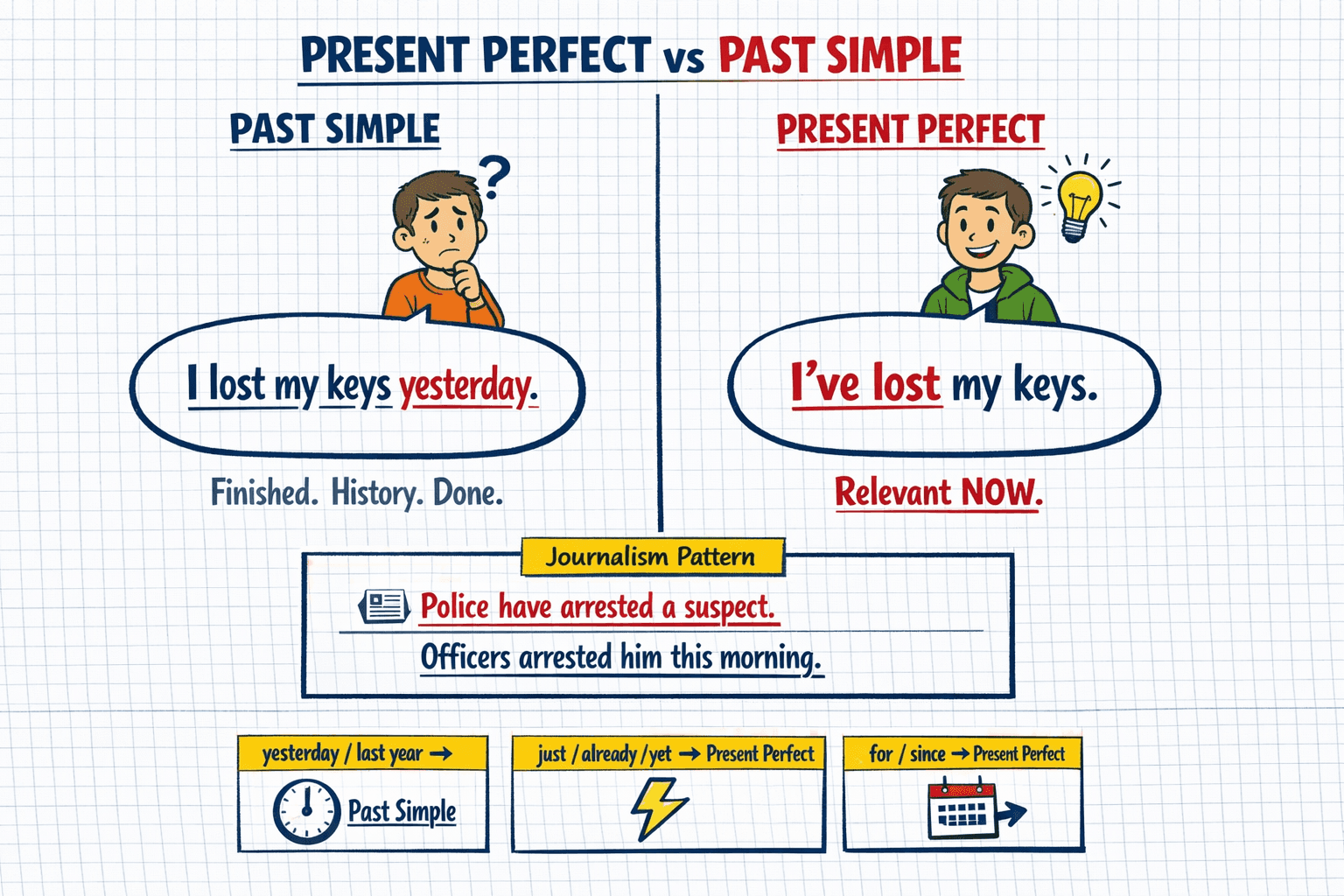 PRESENT PERFECT vs PAST SIMPLE

PAST SIMPLE

?

I lost my keys yesterday.

Finished. History. Done.

PRESENT PERFECT

I've lost my keys.

Relevant NOW.

Journalism Pattern

Police have arrested a suspect.

Officers arrested him this morning.

yesterday / last year →

Past Simple

just / already / yet → Present Perfect

for / since → Present Perfect